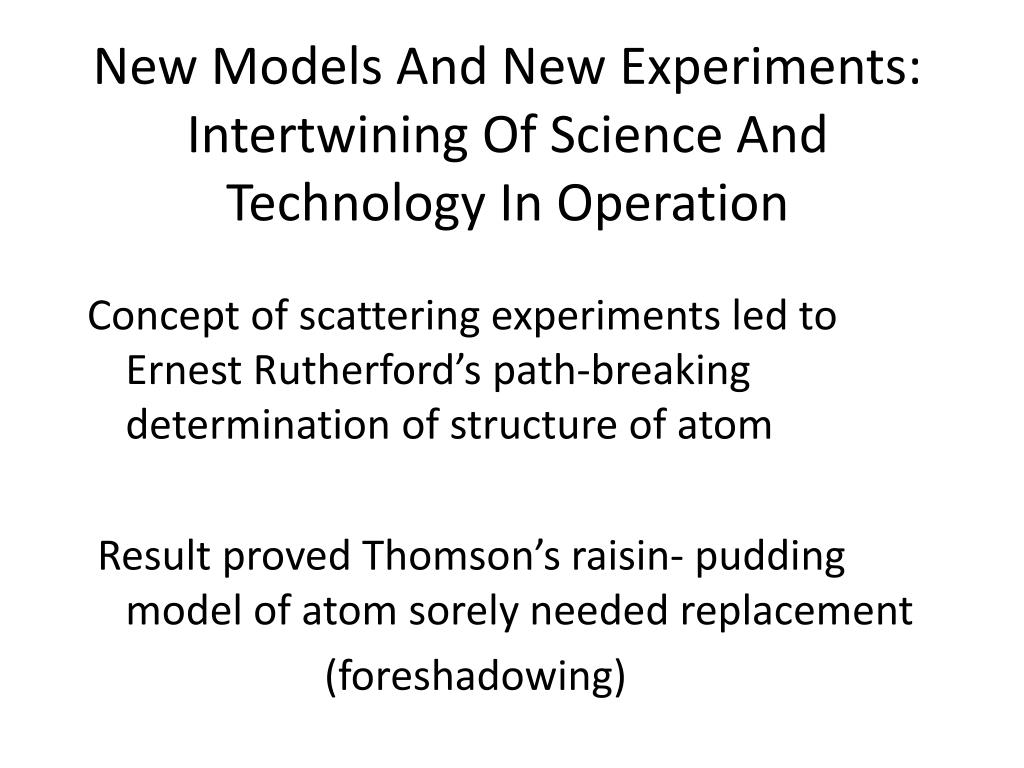 New Models And New Experiments: Intertwining Of Science And Technology In Operation

Concept of scattering experiments led to Ernest Rutherford’s path-breaking determination of structure of atom

Result proved Thomson’s raisin- pudding model of atom sorely needed replacement

(foreshadowing)